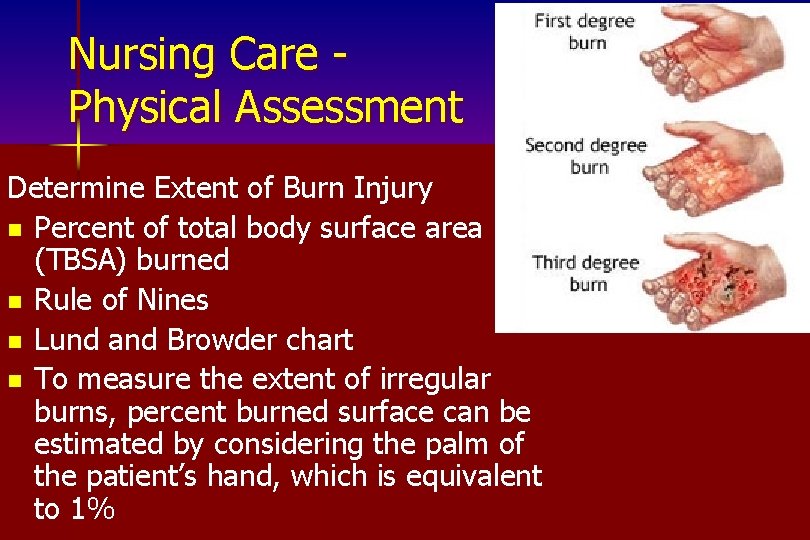 Nursing Care - Physical Assessment

First degree burn

Second degree burn

Third degree burn

Determine Extent of Burn Injury

- Percent of total body surface area (TBSA) burned
- Rule of Nines
- Lund and Browder chart
- To measure the extent of irregular burns, percent burned surface can be estimated by considering the palm of the patient's hand, which is equivalent to 1%